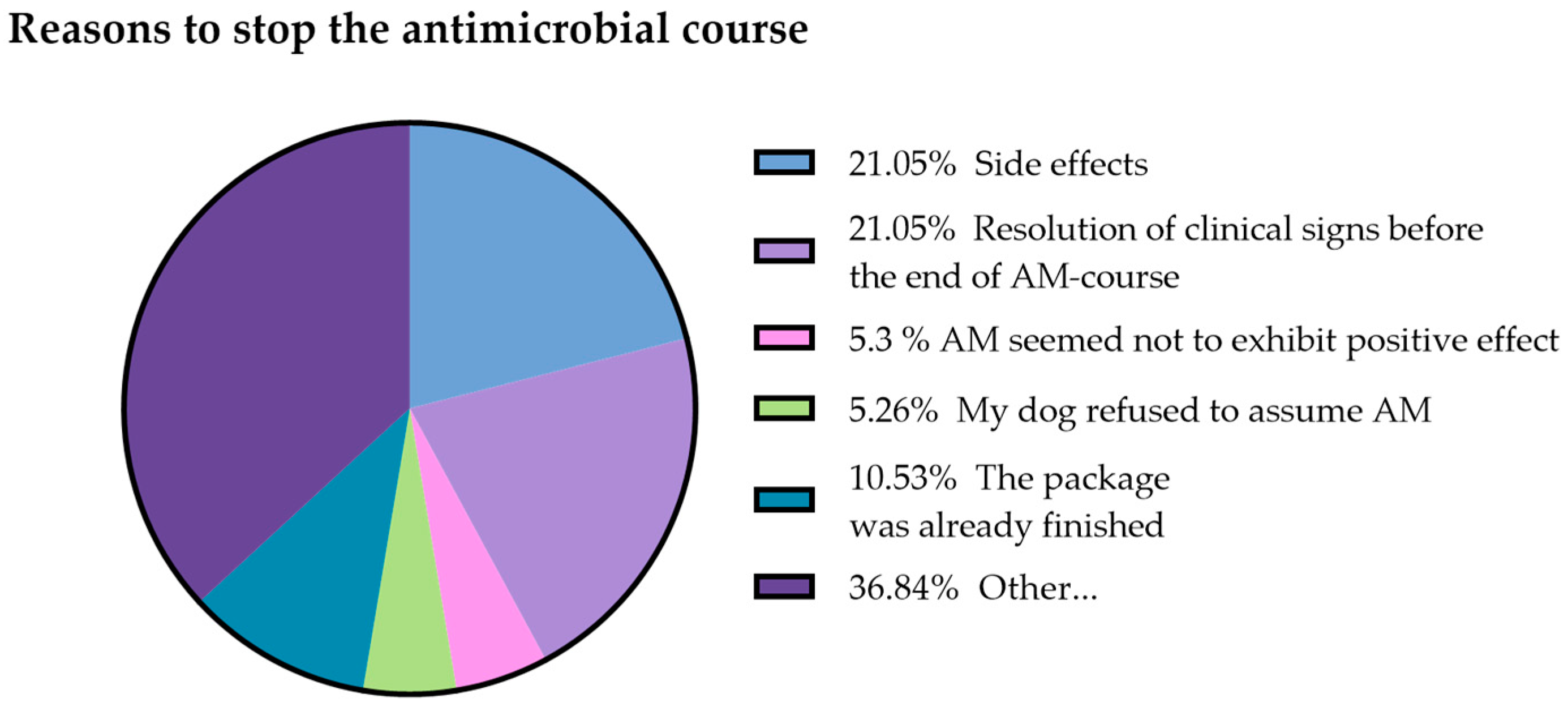 Reasons to stop the antimicrobial course

21.05% Side effects

21.05% Resolution of clinical signs before the end of AM-course

5.3 % AM seemed not to exhibit positive effect

5.26% My dog refused to assume AM

10.53% The package was already finished

36.84% Other...